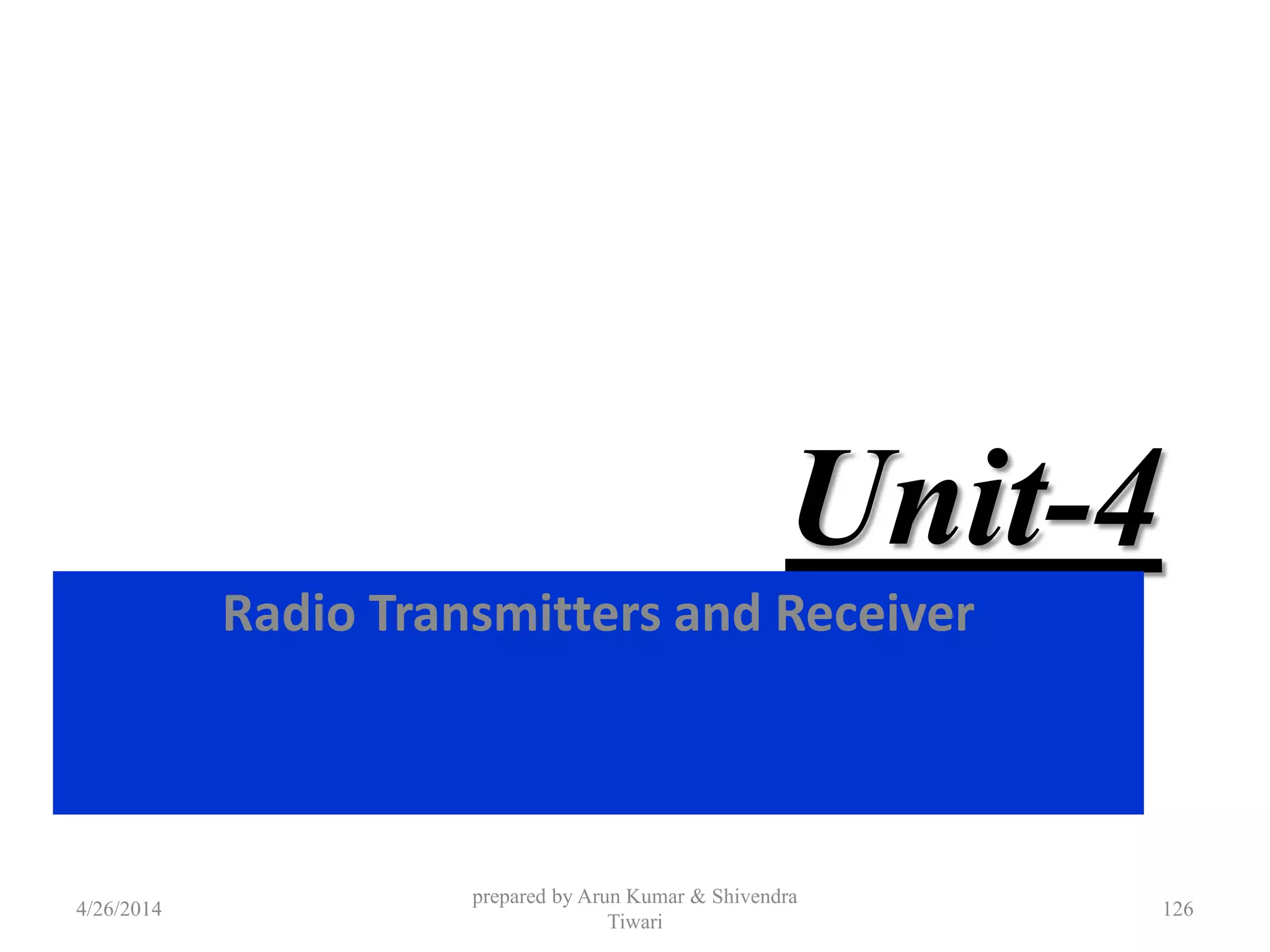 Unit-4

Radio Transmitters and Receiver

4/26/2014

prepared by Arun Kumar & Shivendra Tiwari

126